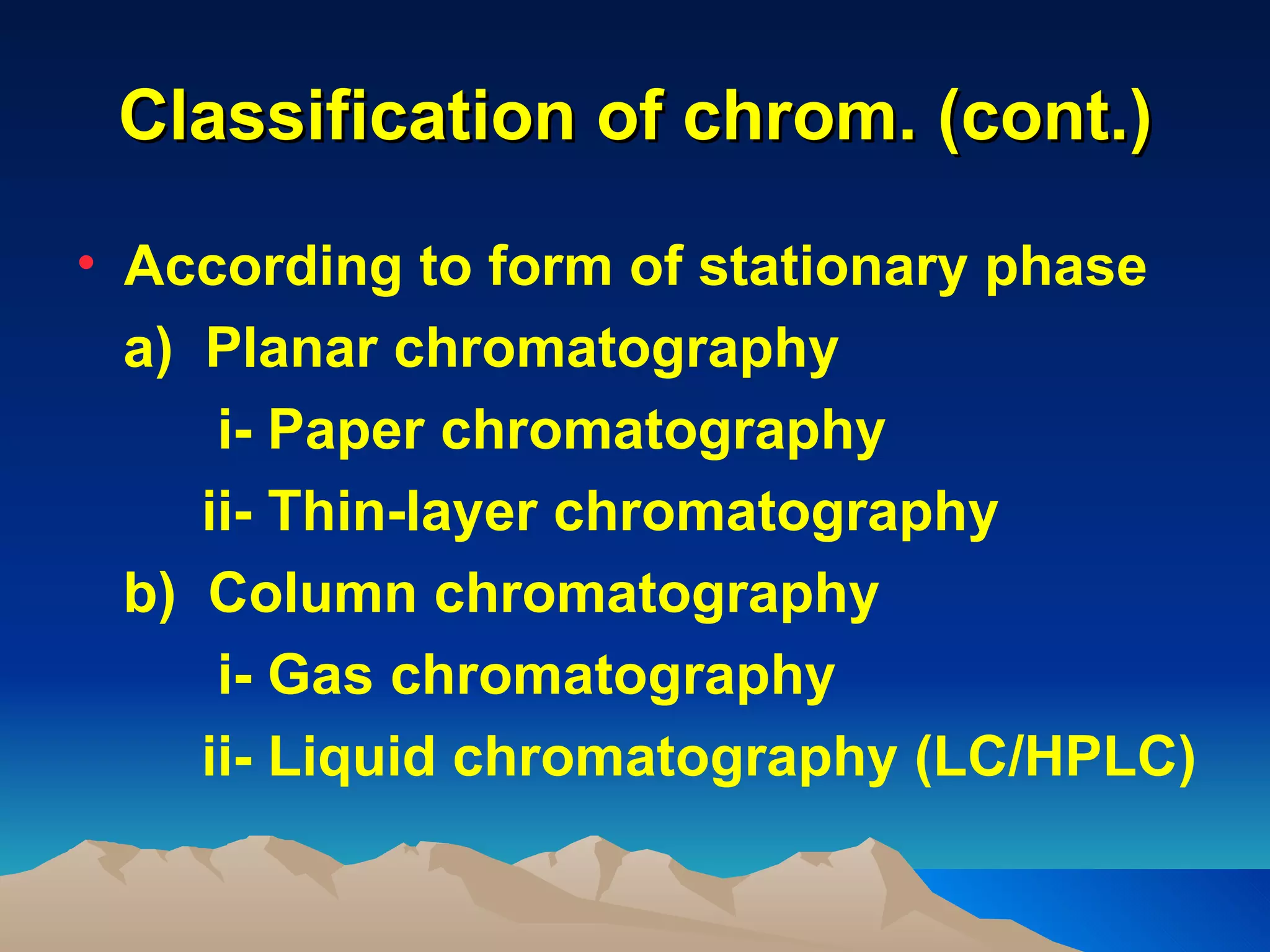 Classification of chrom. (cont.)

• According to form of stationary phase

a) Planar chromatography

i- Paper chromatography

ii- Thin-layer chromatography

b) Column chromatography

i- Gas chromatography

ii- Liquid chromatography (LC/HPLC)